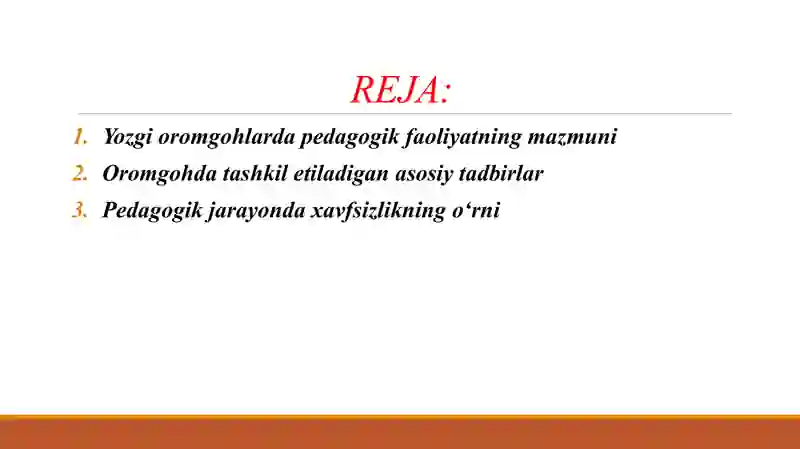 REJA:

1. Yozgi oromgohlarda pedagogik faoliyatning mazmuni
2. Oromgohda tashkil etiladigan asosiy tadbirlar
3. Pedagogik jarayonda xavfsizlikning o‘rni